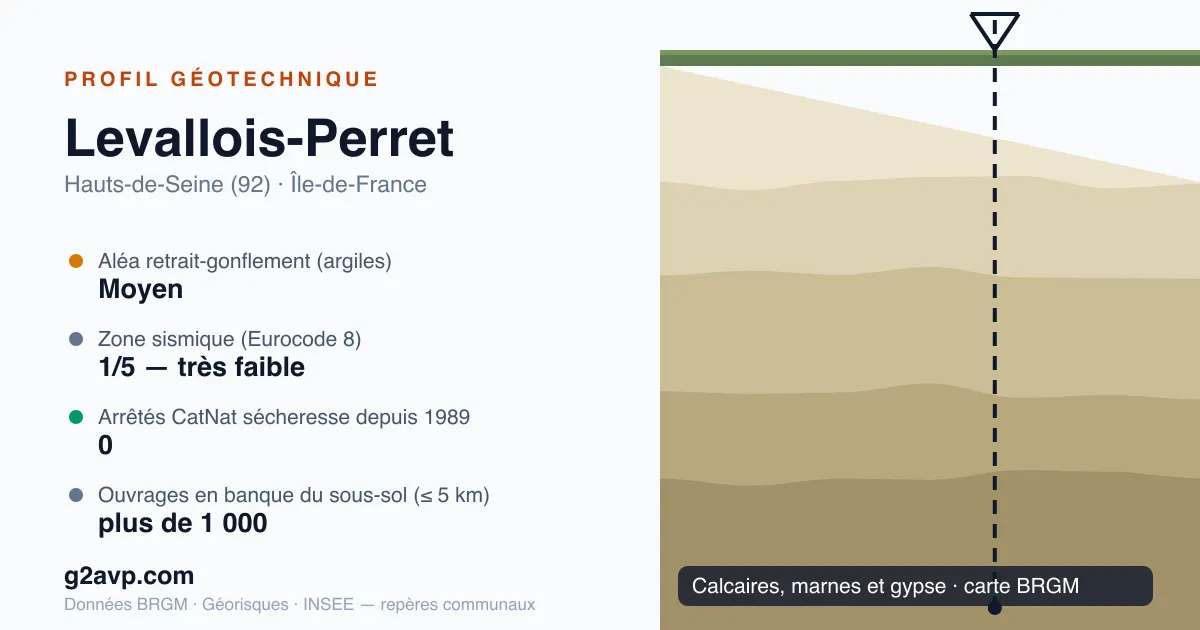 PROFIL GÉOTECHNIQUE

Levallois-Perret

Hauts-de-Seine (92) · Île-de-France

Aléa retrait-gonflement (argiles)
Moyen

Zone sismique (Eurocode 8)
1/5 — très faible

Arrêtés CatNat sécheresse depuis 1989
0

Ouvrages en banque du sous-sol (≤ 5 km)
plus de 1 000

g2avp.com

Données BRGM · Géorisques · INSEE — repères communaux

Calcaires, marnes et gypse · carte BRGM